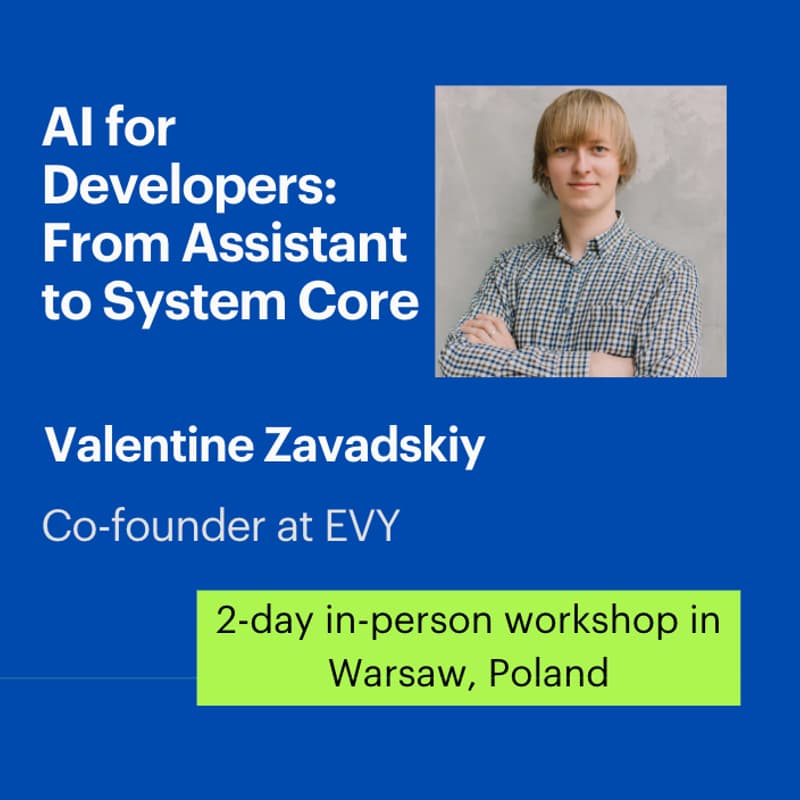 AI for Developers: From Assistant to System Core

Valentine Zavadskiy

Co-founder at EVY

2-day in-person workshop in Warsaw, Poland